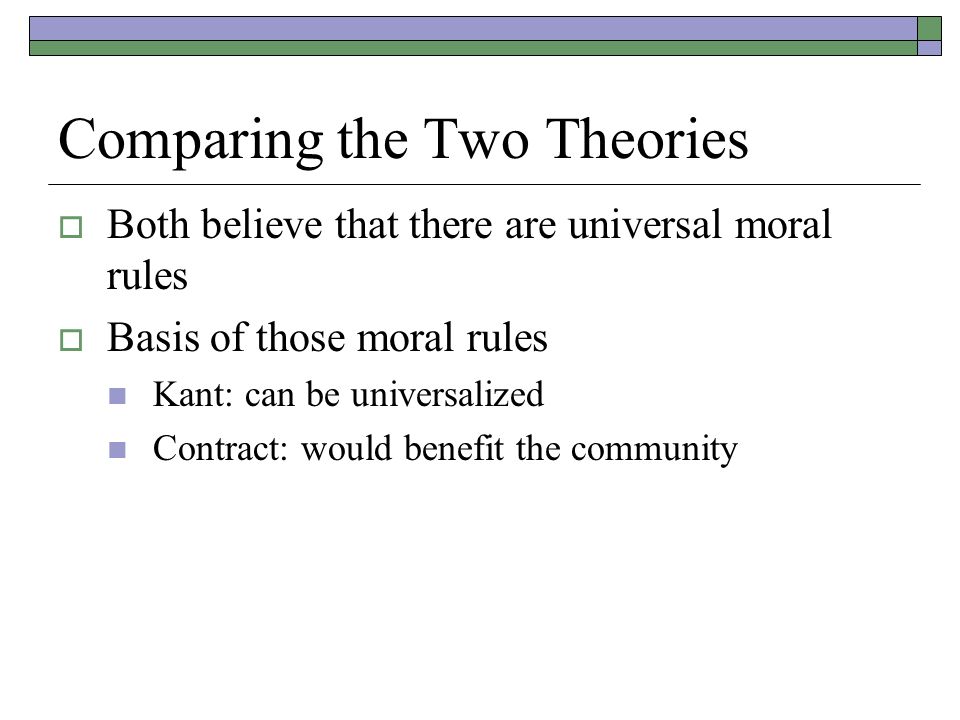 Comparing the Two Theories

Both believe that there are universal moral rules

Basis of those moral rules

Kant: can be universalized

Contract: would benefit the community